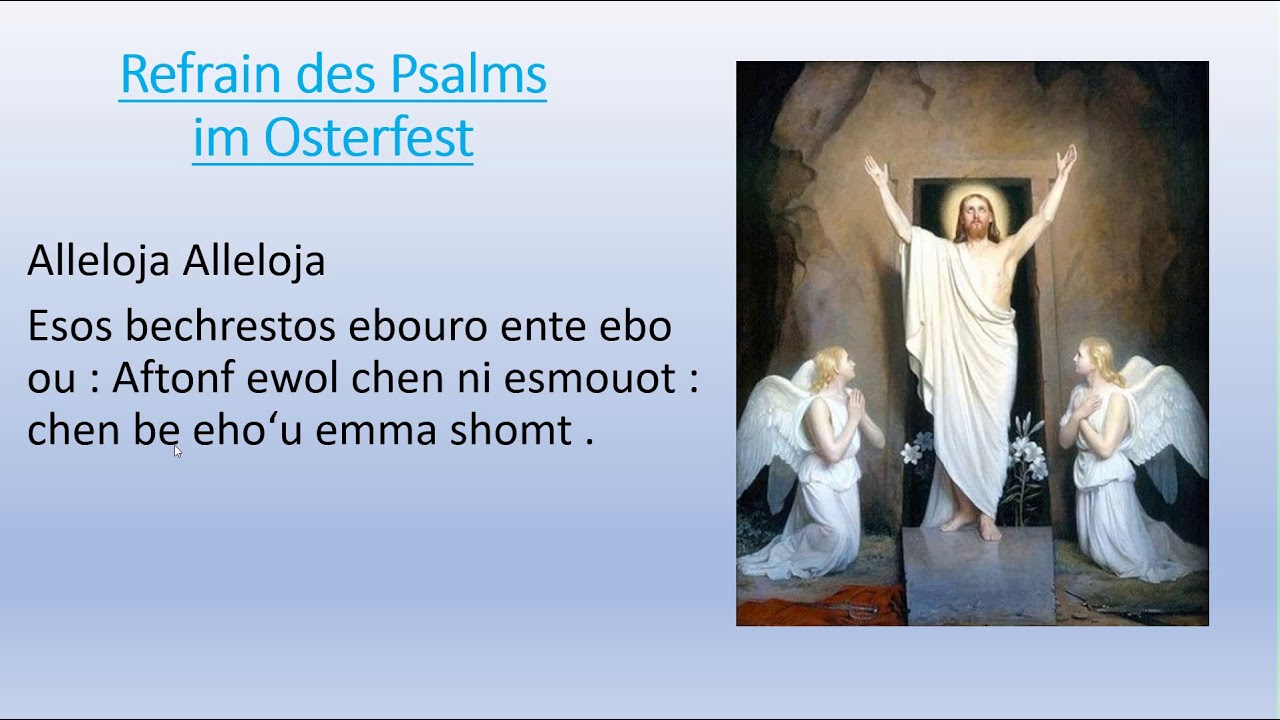 Refrain des Psalms
im Osterfest

Alleloja Alleloja

Esos bechrestos ebouro ente ebo ou : Aftonf ewol chen ni esmouot : chen be eho‘u emma shomt .